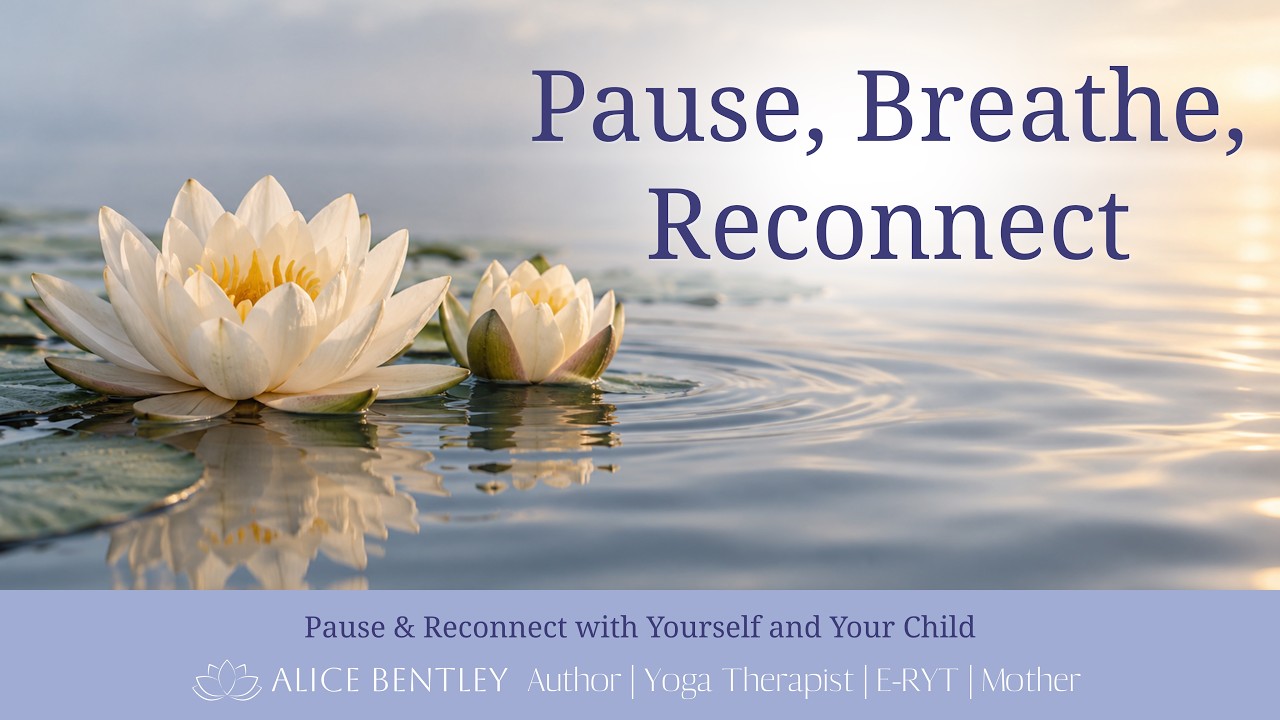 Pause, Breathe, Reconnect

Pause & Reconnect with Yourself and Your Child

ALICE BENTLEY Author | Yoga Therapist | E-RYT | Mother